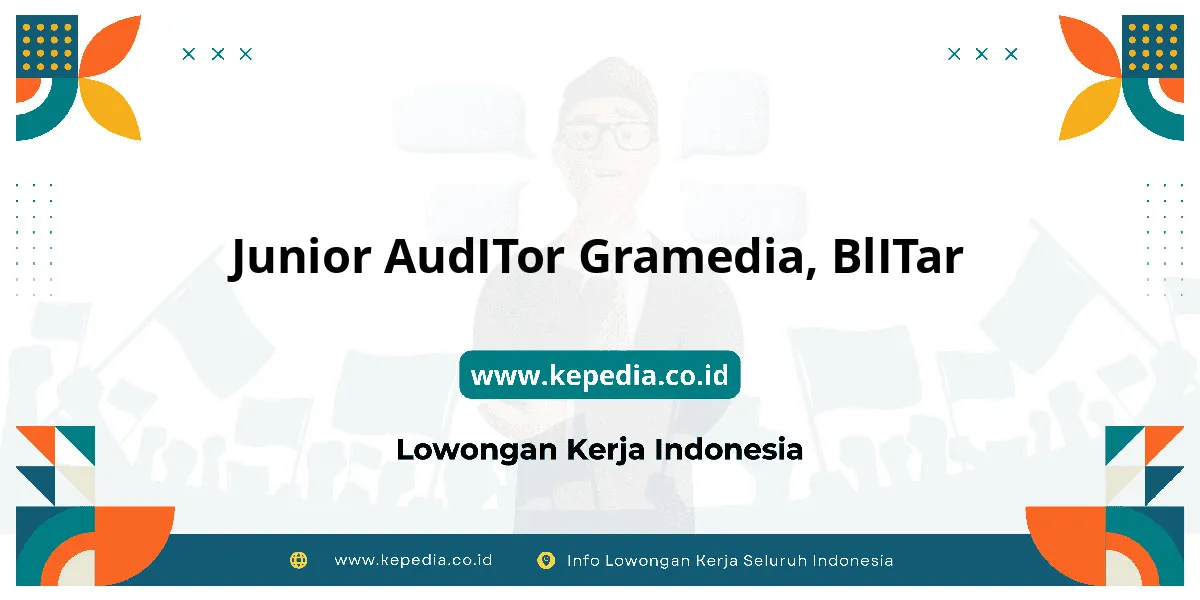 Junior AudITor Gramedia, BlITar

www.kepedia.co.id

Lowongan Kerja Indonesia

www.kepedia.co.id

Info Lowongan Kerja Seluruh Indonesia